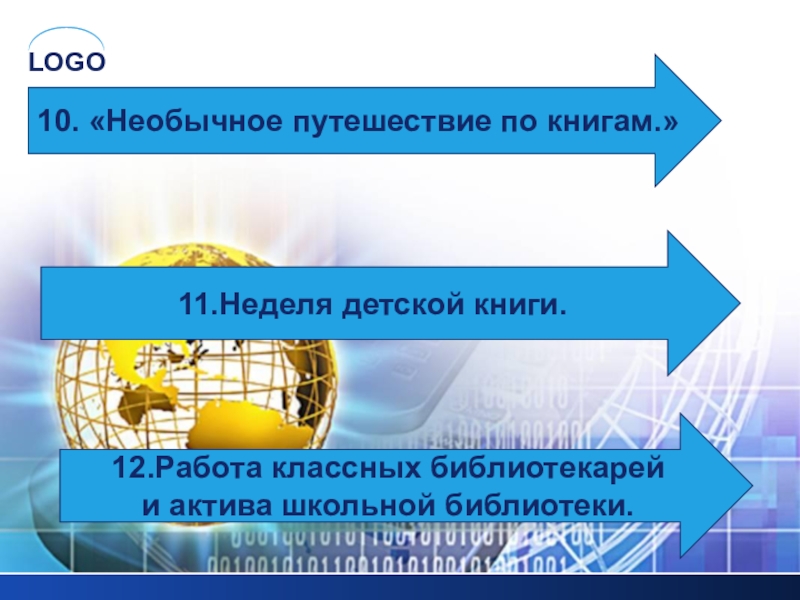 LOGO

10. «Необычное путешествие по книгам.»

11.Неделя детской книги.

12.Работа классных библиотекарей и актива школьной библиотеки.